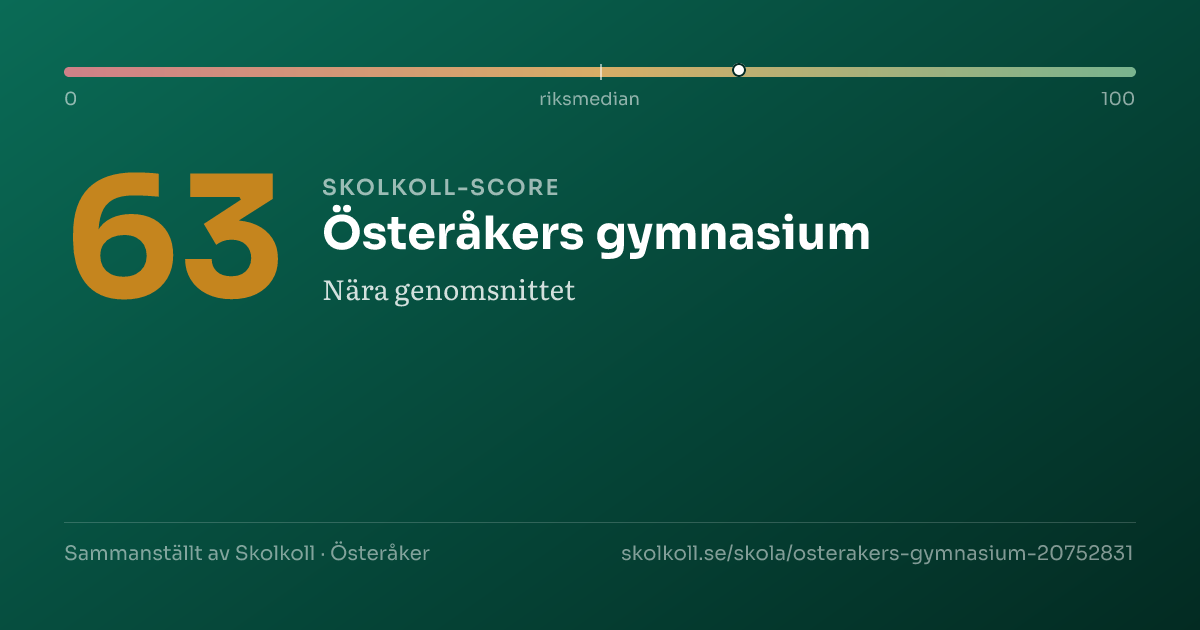 0
riksmedian
100

63

SKOLKOLL-SCORE
Österåkers gymnasium
Nära genomsnittet

Sammanställt av Skolkoll · Österåker
skolkoll.se/skola/osterakers-gymnasium-20752831